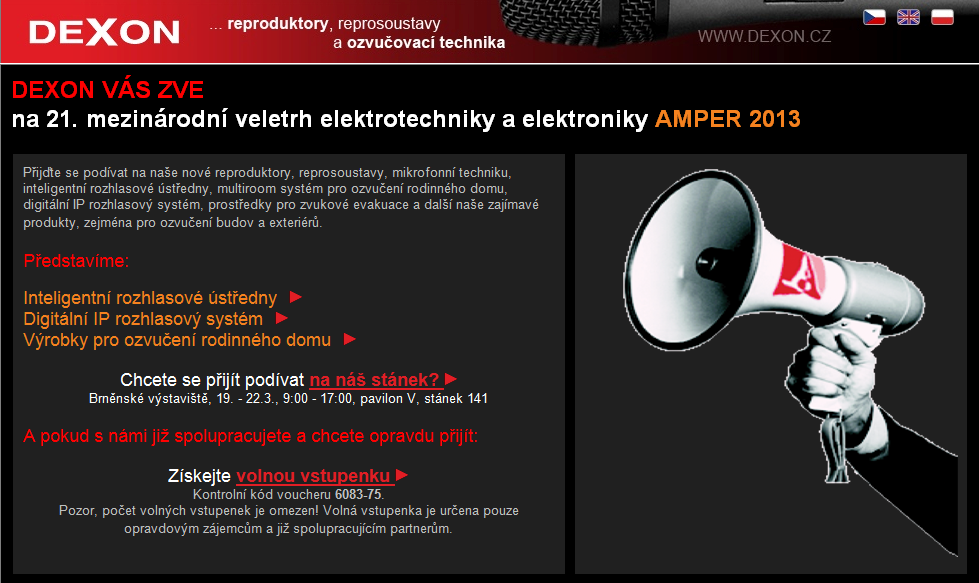 DEXON

... reproduktory, reprosoustavy a ozvučovací technika

WWW.DEXON.CZ

DEXON VÁS ZVE
na 21. mezinárodní veletrh elektrotechniky a elektroniky AMPER 2013

Přijďte se podívat na naše nové reproduktory, reprosoustavy, mikrofonní techniku, inteligentní rozhlasové ústředny, multiroom systém pro ozvučení rodinného domu, digitální IP rozhlasový systém, prostředky pro zvukové evakuace a další naše zajímavé produkty, zejména pro ozvučení budov a exteriérů.

Představíme:

Inteligentní rozhlasové ústředny ►
Digitální IP rozhlasový systém ►
Výrobky pro ozvučení rodinného domu ►

Chcete se přijít podívat na náš stánek? ►
Brněnské výstaviště, 19. - 22.3., 9:00 - 17:00, pavilon V, stánek 141

A pokud s námi již spolupracujete a chcete opravdu přijít:

Získejte volnou vstupenku ►
Kontrolní kód voucheru 6083-75.
Pozor, počet volných vstupenek je omezen! Volná vstupenka je určena pouze opravdovým zájemcům a již spolupracujícím partnerům.